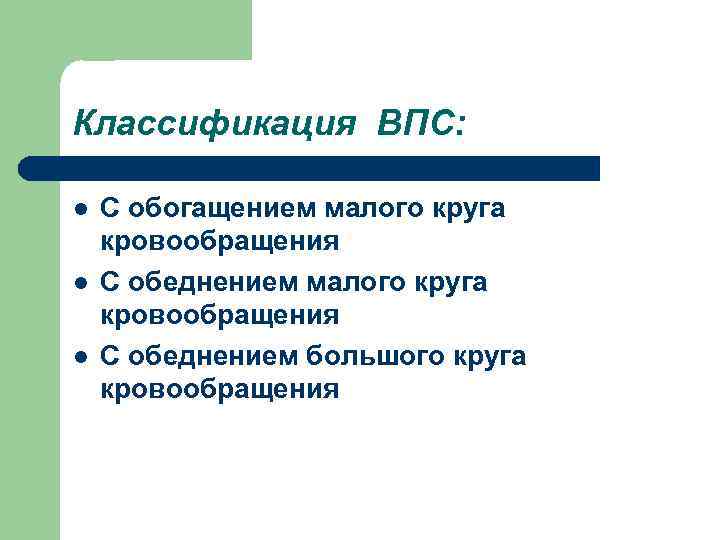 Классификация ВПС:

- С обогащением малого круга кровообращения
- С обеднением малого круга кровообращения
- С обеднением большого круга кровообращения